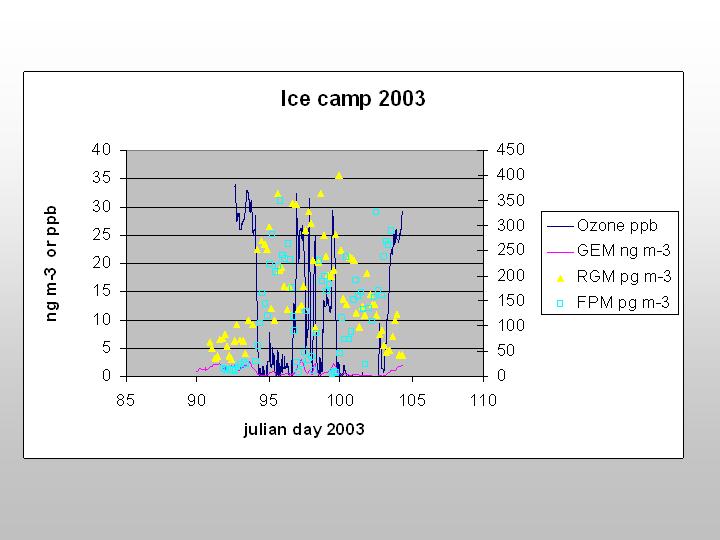 Ice camp 2003

ng m-3 or ppb

40
35
30
25
20
15
10
5
0

450
400
350
300
250
200
150
100
50
0

85 90 95 100 105 110

julian day 2003

Ozone ppb
GEM ng m-3
RGM pg m-3
FPM pg m-3